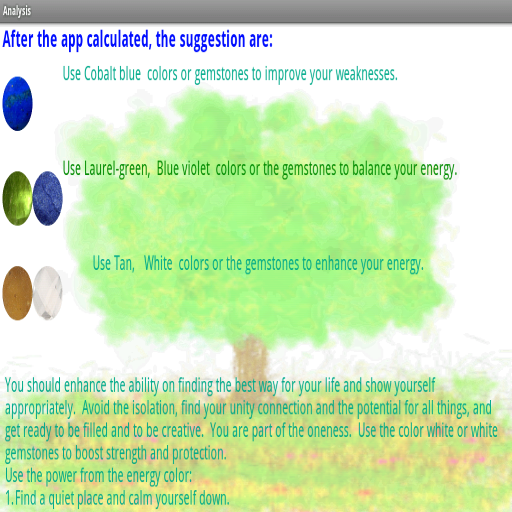 Analysis

After the app calculated, the suggestion are:

Use Cobalt blue colors or gemstones to improve your weaknesses.

Use Laurel-green, Blue violet colors or the gemstones to balance your energy.

Use Tan, White colors or the gemstones to enhance your energy.

You should enhance the ability on finding the best way for your life and show yourself appropriately. Avoid the isolation, find your unity connection and the potential for all things, and get ready to be filled and to be creative. You are part of the oneness. Use the color white or white gemstones to boost strength and protection.
Use the power from the energy color:
1.Find a quiet place and calm yourself down.